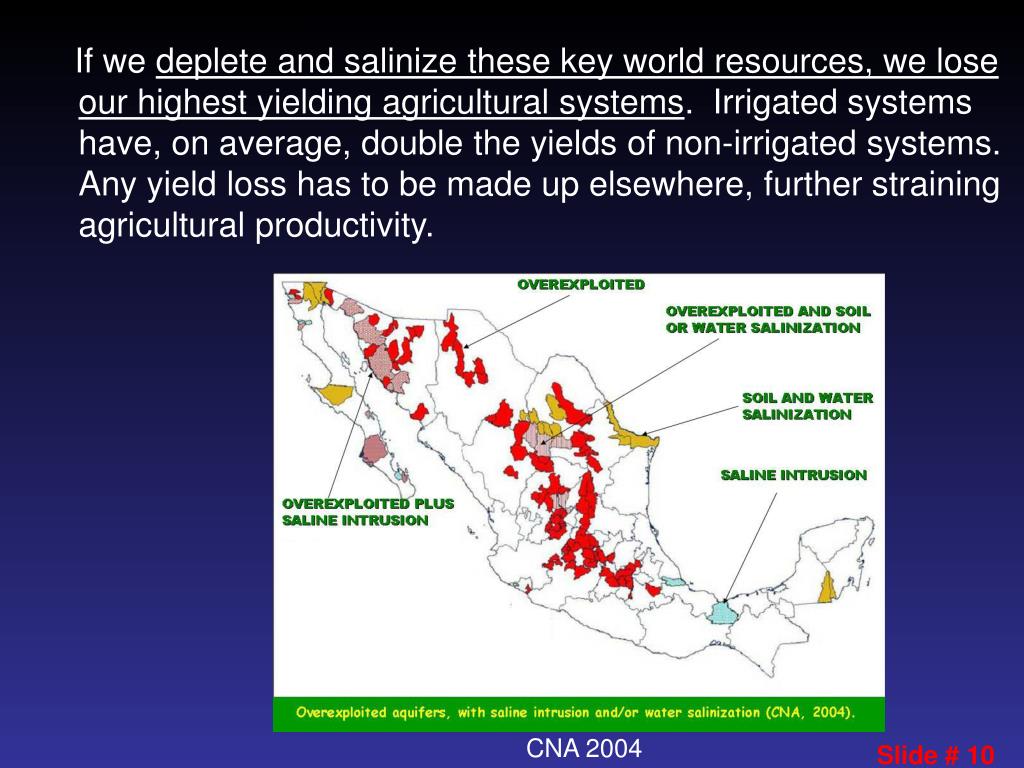 If we deplete and salinize these key world resources, we lose our highest yielding agricultural systems. Irrigated systems have, on average, double the yields of non-irrigated systems. Any yield loss has to be made up elsewhere, further straining agricultural productivity.

OVEREXPLOITED

OVEREXPLOITED AND SOIL OR WATER SALINIZATION

SOIL AND WATER SALINIZATION

SALINE INTRUSION

OVEREXPLOITED PLUS SALINE INTRUSION

Overexploited aquifers, with saline intrusion and/or water salinization (CNA, 2004).

CNA 2004

Slide # 10